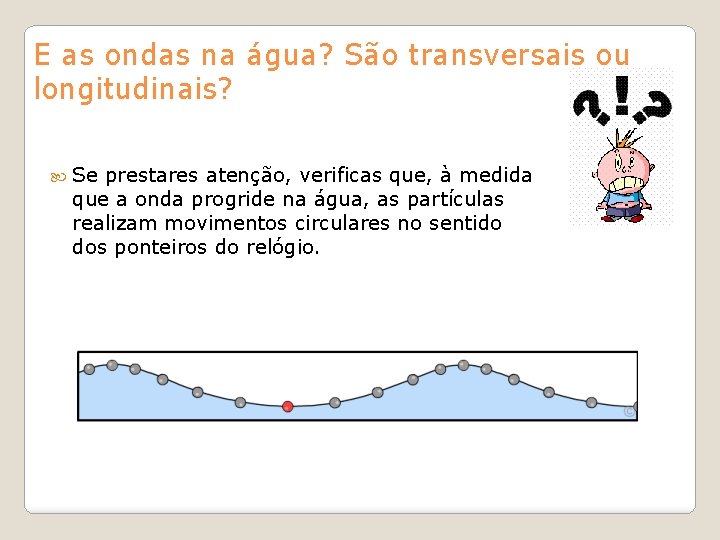 E as ondas na água? São transversais ou longitudinais?

?!?

Se prestares atenção, verificas que, à medida que a onda progride na água, as partículas realizam movimentos circulares no sentido dos ponteiros do relógio.